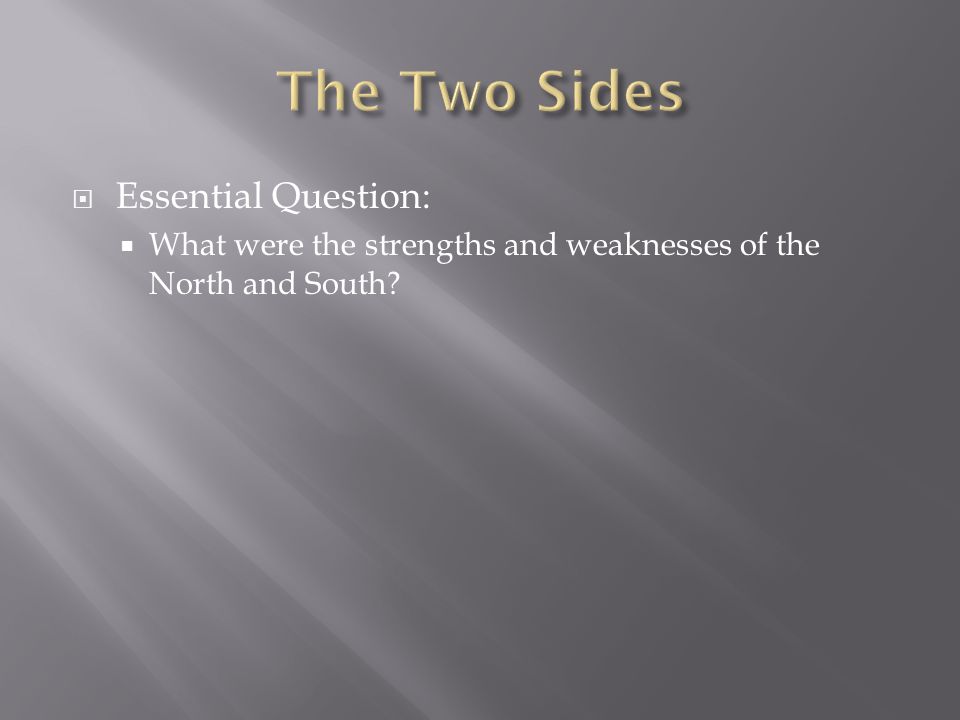 The Two Sides

Essential Question:

What were the strengths and weaknesses of the North and South?